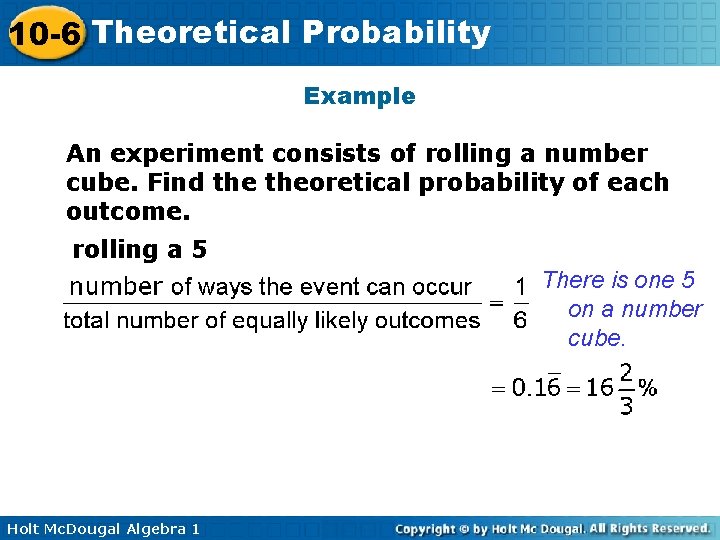 10-6 Theoretical Probability

Example

An experiment consists of rolling a number cube. Find the theoretical probability of each outcome.

rolling a 5

$\frac{\text{number of ways the event can occur}}{\text{total number of equally likely outcomes}} = \frac{1}{6}$

There is one 5 on a number cube.

$= 0.1\overline{6} = 16\frac{2}{3}\%$

Holt McDougal Algebra 1

Copyright © by Holt Mc Dougal. All Rights Reserved.